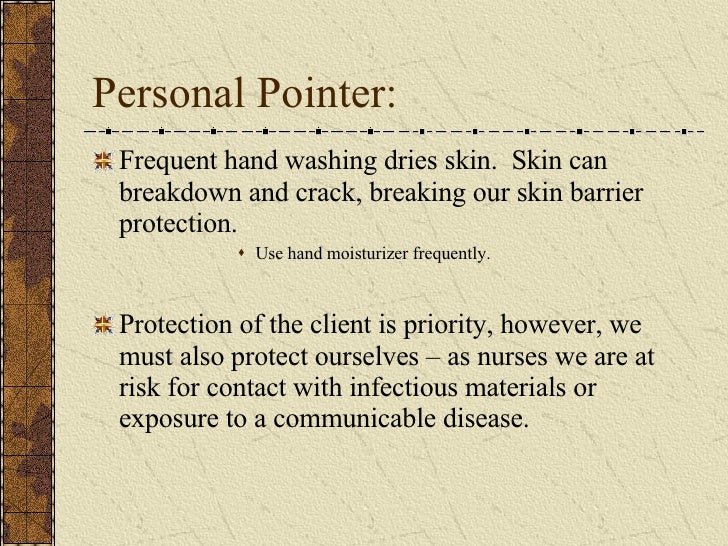 Personal Pointer:

Frequent hand washing dries skin. Skin can breakdown and crack, breaking our skin barrier protection.

Use hand moisturizer frequently.

Protection of the client is priority, however, we must also protect ourselves – as nurses we are at risk for contact with infectious materials or exposure to a communicable disease.